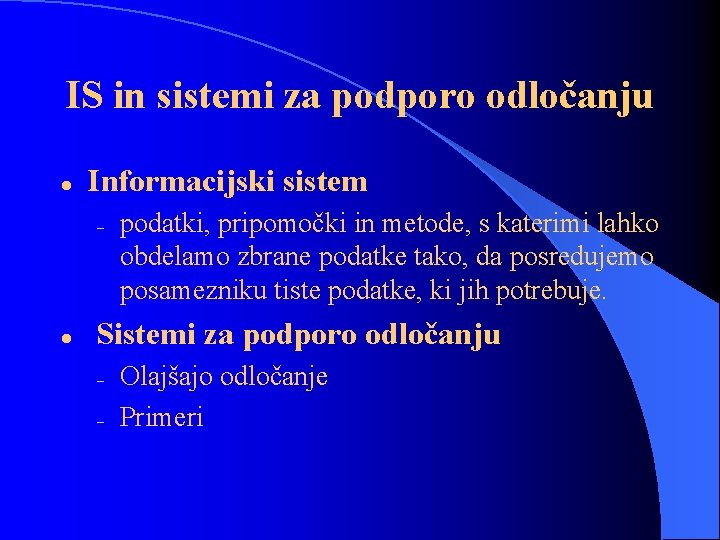 IS in sistemi za podporo odločanju

- Informacijski sistem
  - podatki, pripomočki in metode, s katerimi lahko obdelamo zbrane podatke tako, da posredujemo posamezniku tiste podatke, ki jih potrebuje.
- Sistemi za podporo odločanju
  - Olajšajo odločanje
  - Primeri